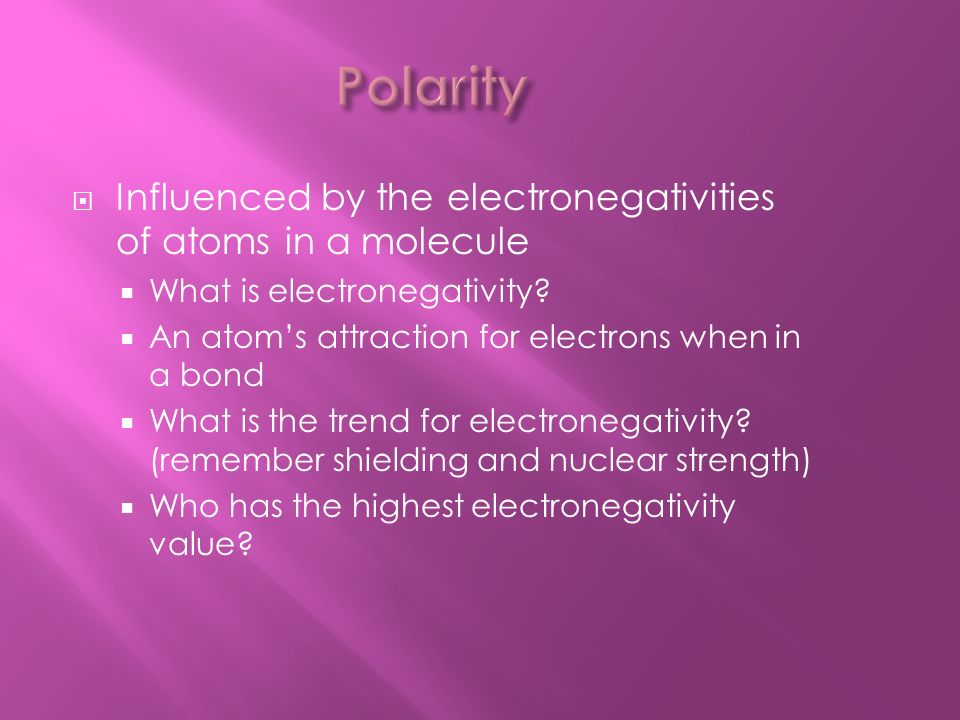 Polarity

Influenced by the electronegativities of atoms in a molecule

What is electronegativity?

An atom’s attraction for electrons when in a bond

What is the trend for electronegativity? (remember shielding and nuclear strength)

Who has the highest electronegativity value?